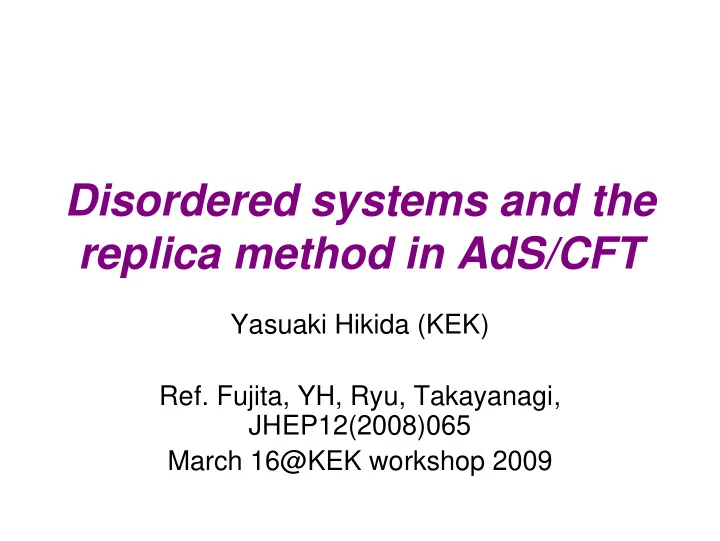 Disordered systems and the replica method in AdS/CFT

Yasuaki Hikida (KEK)

Ref. Fujita, YH, Ryu, Takayanagi, JHEP12(2008)065

March 16@KEK workshop 2009